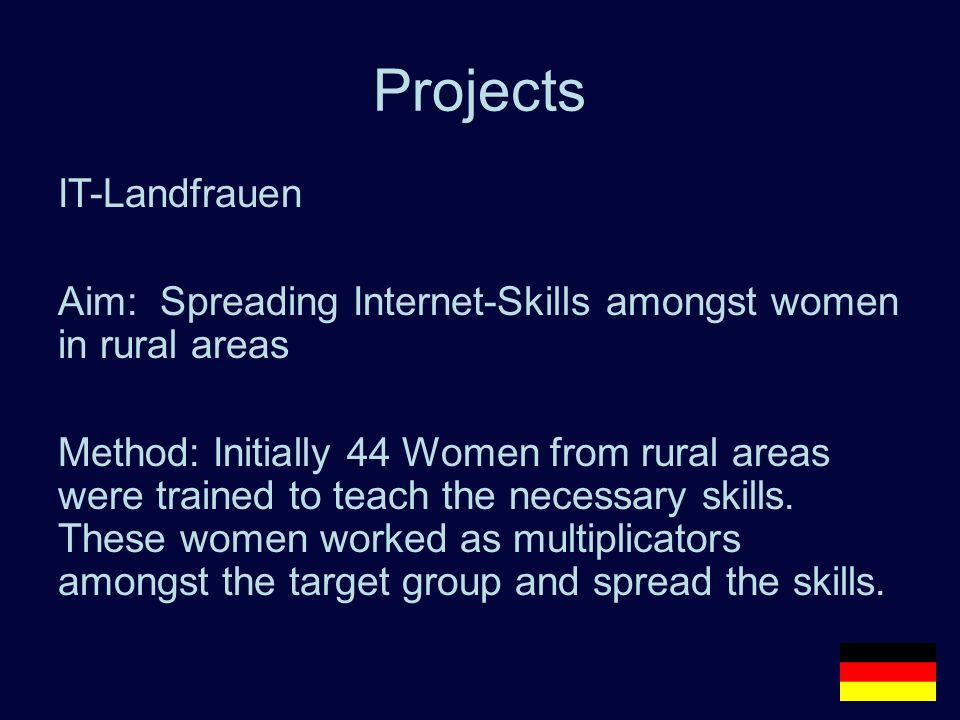 Projects

IT-Landfrauen

Aim: Spreading Internet-Skills amongst women in rural areas

Method: Initially 44 Women from rural areas were trained to teach the necessary skills. These women worked as multiplicators amongst the target group and spread the skills.